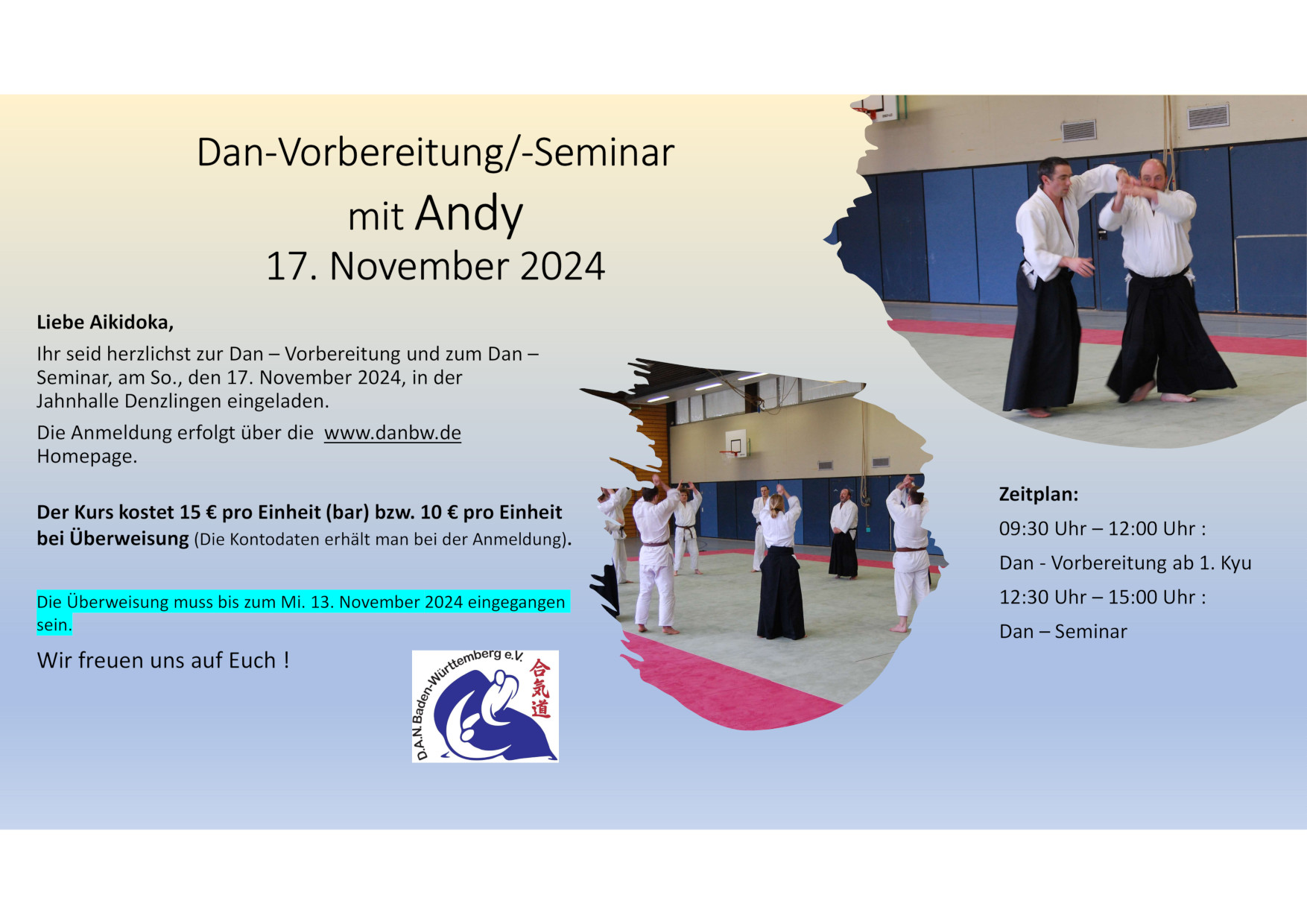 Dan-Vorbereitung/-Seminar
mit Andy
17. November 2024

Liebe Aikidoka,

Ihr seid herzlichst zur Dan – Vorbereitung und zum Dan – Seminar, am So., den 17. November 2024, in der Jahnhalle Denzlingen eingeladen.

Die Anmeldung erfolgt über die www.danbw.de Homepage.

Der Kurs kostet 15 € pro Einheit (bar) bzw. 10 € pro Einheit bei Überweisung (Die Kontodaten erhält man bei der Anmeldung).

Die Überweisung muss bis zum Mi. 13. November 2024 eingegangen sein.

Wir freuen uns auf Euch !

D.A.N. Baden-Württemberg e.V.
合気道

Zeitplan:
09:30 Uhr – 12:00 Uhr :
Dan - Vorbereitung ab 1. Kyu
12:30 Uhr – 15:00 Uhr :
Dan – Seminar